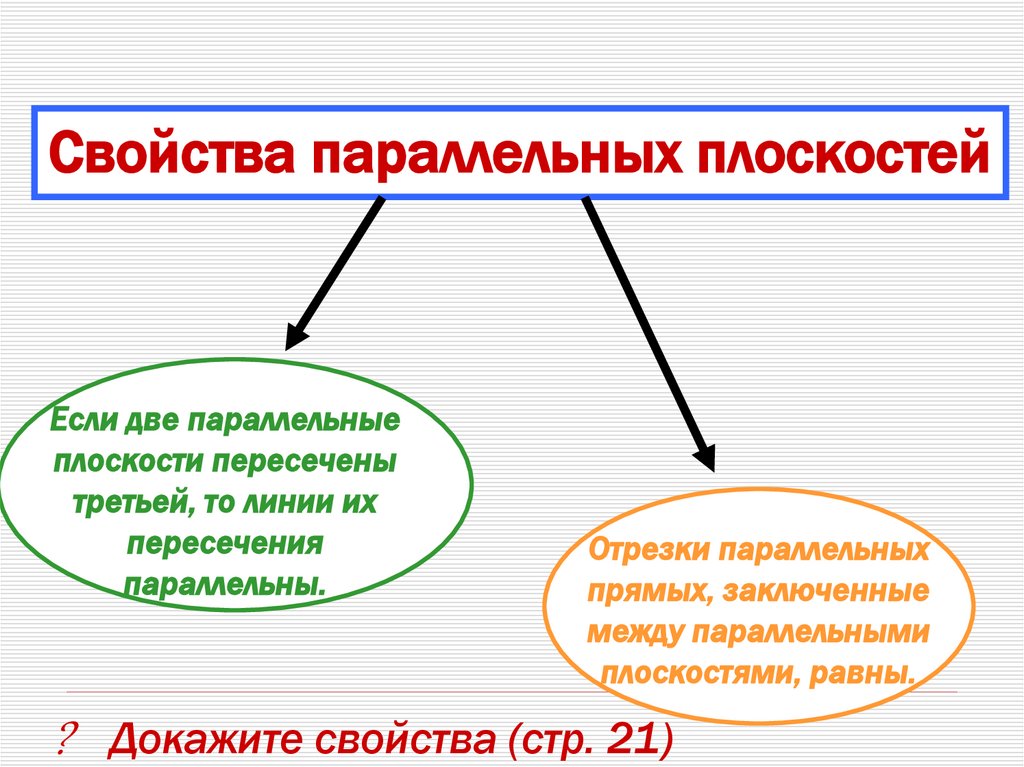 Свойства параллельных плоскостей

Если две параллельные плоскости пересечены третьей, то линии их пересечения параллельны.

Отрезки параллельных прямых, заключенные между параллельными плоскостями, равны.

? Докажите свойства (стр. 21)